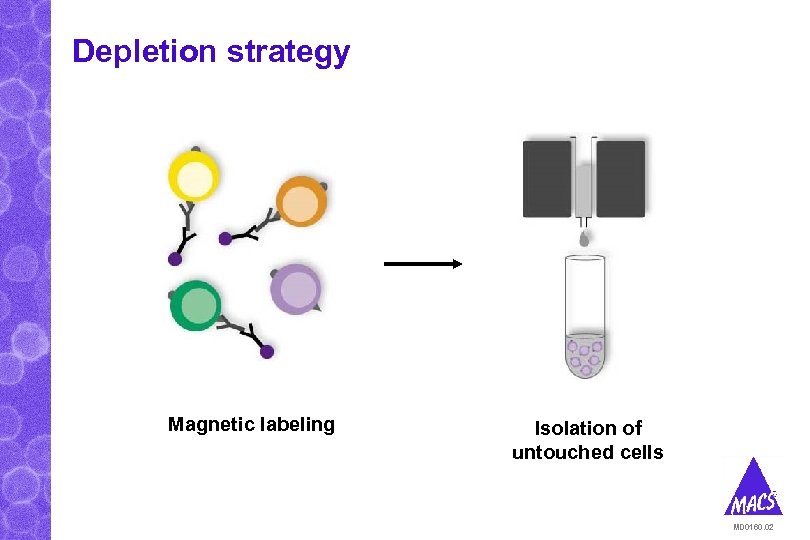 Depletion strategy

Magnetic labeling

Isolation of untouched cells

MACS

MD0160.02